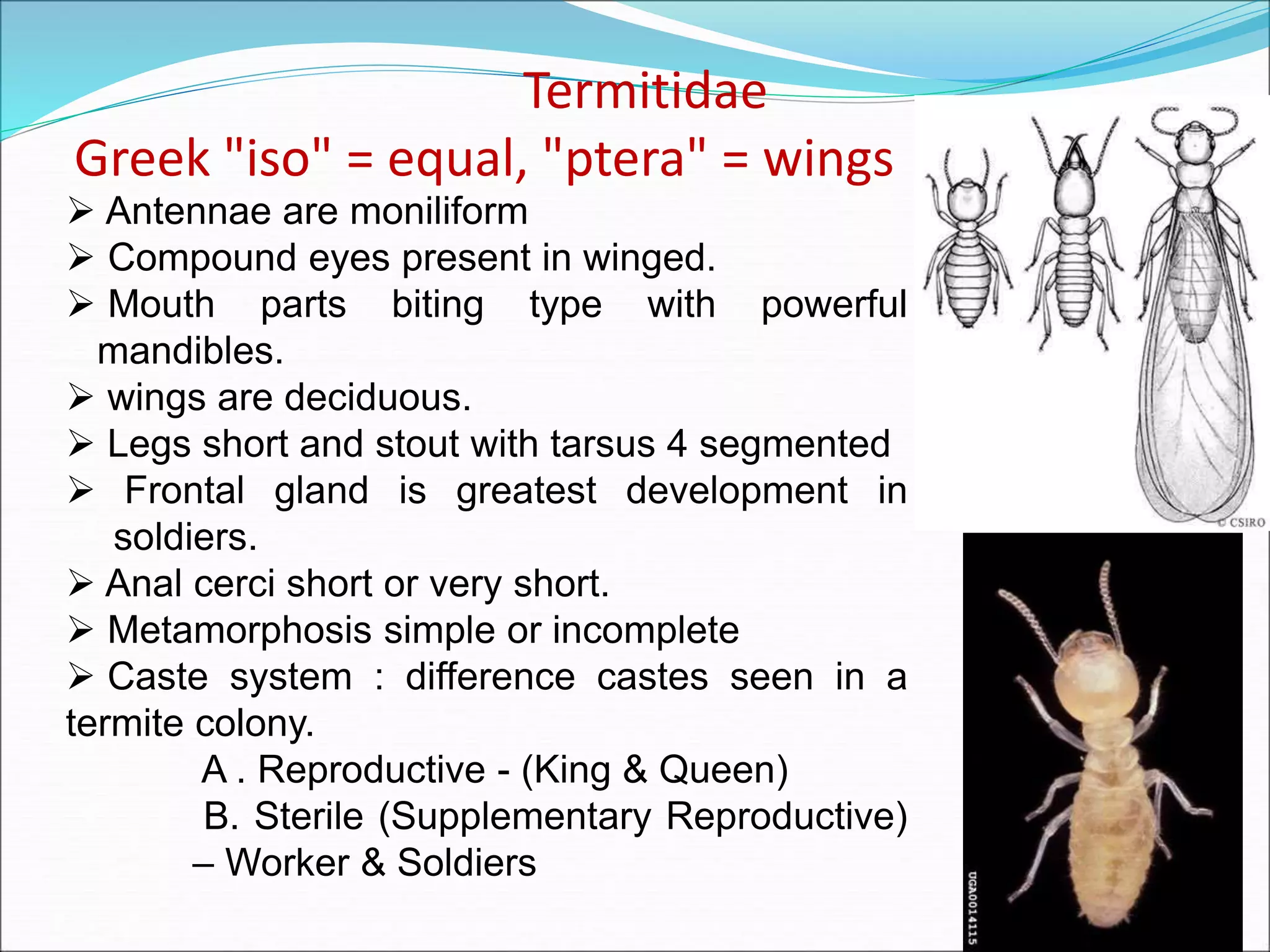 Termitidae

Greek "iso" = equal, "ptera" = wings

➢ Antennae are moniliform
➢ Compound eyes present in winged.
➢ Mouth parts biting type with powerful mandibles.
➢ wings are deciduous.
➢ Legs short and stout with tarsus 4 segmented
➢ Frontal gland is greatest development in soldiers.
➢ Anal cerci short or very short.
➢ Metamorphosis simple or incomplete
➢ Caste system : difference castes seen in a termite colony.

A . Reproductive - (King & Queen)
B. Sterile (Supplementary Reproductive) – Worker & Soldiers

© CSIRO

UGA0014115